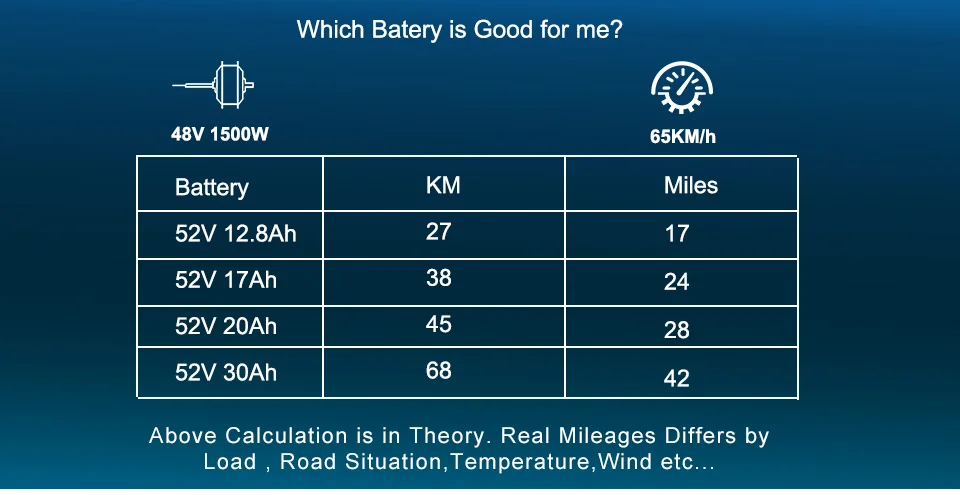 Which Batery is Good for me?

48V 1500W

65KM/h

| Battery | KM | Miles |
|---|---|---|
| 52V 12.8Ah | 27 | 17 |
| 52V 17Ah | 38 | 24 |
| 52V 20Ah | 45 | 28 |
| 52V 30Ah | 68 | 42 |

Above Calculation is in Theory. Real Mileages Differs by Load , Road Situation,Temperature,Wind etc...